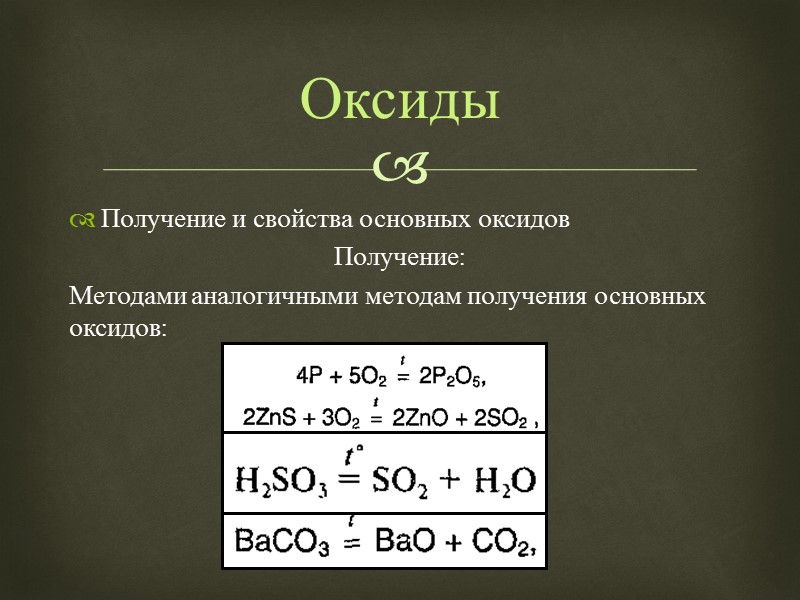 Оксиды

Получение и свойства основных оксидов

Получение:

Методами аналогичными методам получения основных оксидов:

$4P + 5O_2 \overset{t}{=} 2P_2O_5$,

$2ZnS + 3O_2 \overset{t}{=} 2ZnO + 2SO_2$ ,

$H_2SO_3 \overset{t^\circ}{=} SO_2 + H_2O$

$BaCO_3 \overset{t}{=} BaO + CO_2$,